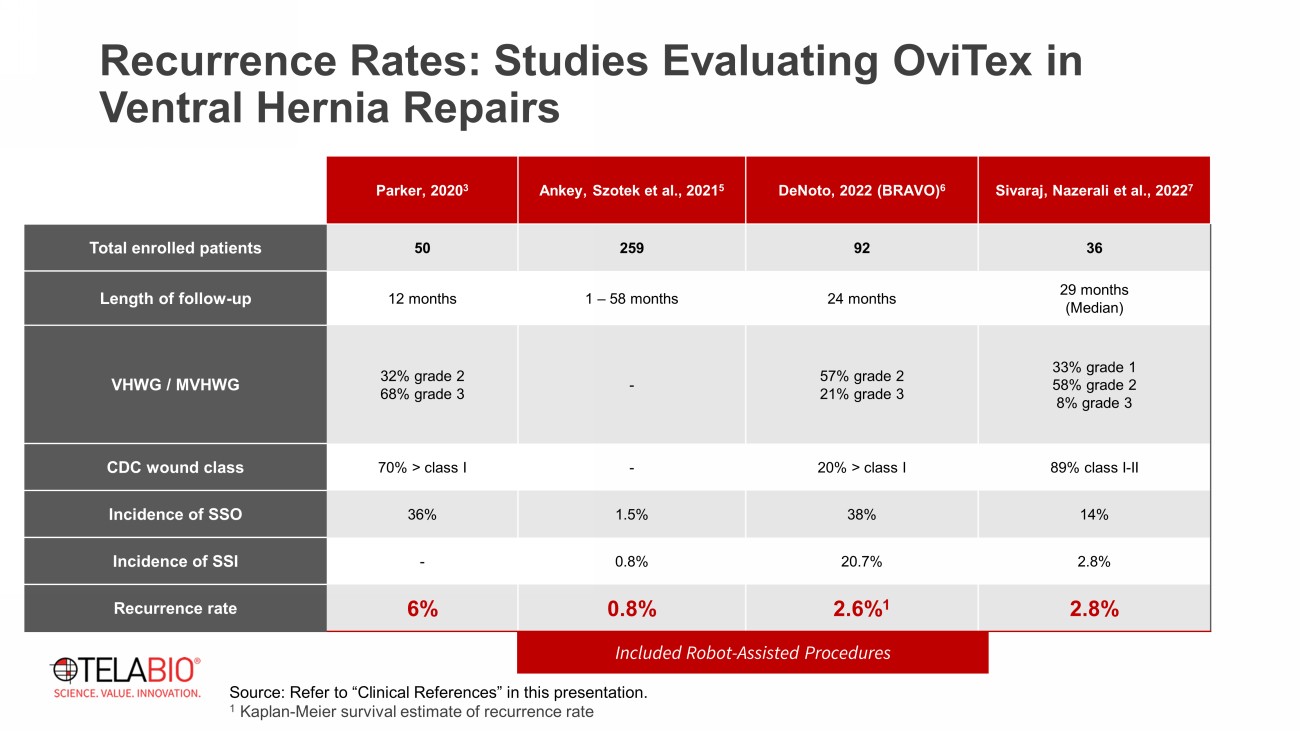 Recurrence Rates: Studies Evaluating OviTex in Ventral Hernia Repairs

| | Parker, 2020$^3$ | Ankey, Szotek et al., 2021$^5$ | DeNoto, 2022 (BRAVO)$^6$ | Sivaraj, Nazerali et al., 2022$^7$ |
|---|---|---|---|---|
| Total enrolled patients | 50 | 259 | 92 | 36 |
| Length of follow-up | 12 months | 1 – 58 months | 24 months | 29 months (Median) |
| VHWG / MVHWG | 32% grade 2 68% grade 3 | - | 57% grade 2 21% grade 3 | 33% grade 1 58% grade 2 8% grade 3 |
| CDC wound class | 70% > class I | - | 20% > class I | 89% class I-II |
| Incidence of SSO | 36% | 1.5% | 38% | 14% |
| Incidence of SSI | - | 0.8% | 20.7% | 2.8% |
| Recurrence rate | 6% | 0.8% | 2.6%$^1$ | 2.8% |

Included Robot-Assisted Procedures

TELABIO®
SCIENCE. VALUE. INNOVATION.

Source: Refer to “Clinical References” in this presentation.
$^1$ Kaplan-Meier survival estimate of recurrence rate